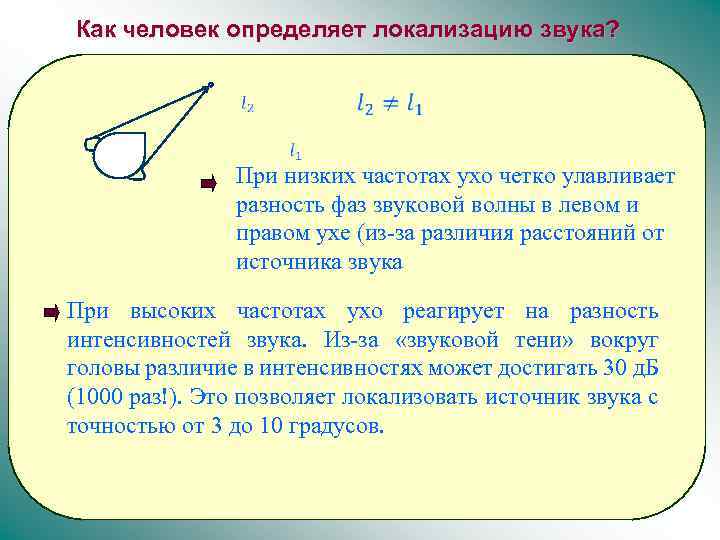 Как человек определяет локализацию звука?

$l_2$

$l_2 \neq l_1$

$l_1$

При низких частотах ухо четко улавливает разность фаз звуковой волны в левом и правом ухе (из-за различия расстояний от источника звука

При высоких частотах ухо реагирует на разность интенсивностей звука. Из-за «звуковой тени» вокруг головы различие в интенсивностях может достигать 30 дБ (1000 раз!). Это позволяет локализовать источник звука с точностью от 3 до 10 градусов.